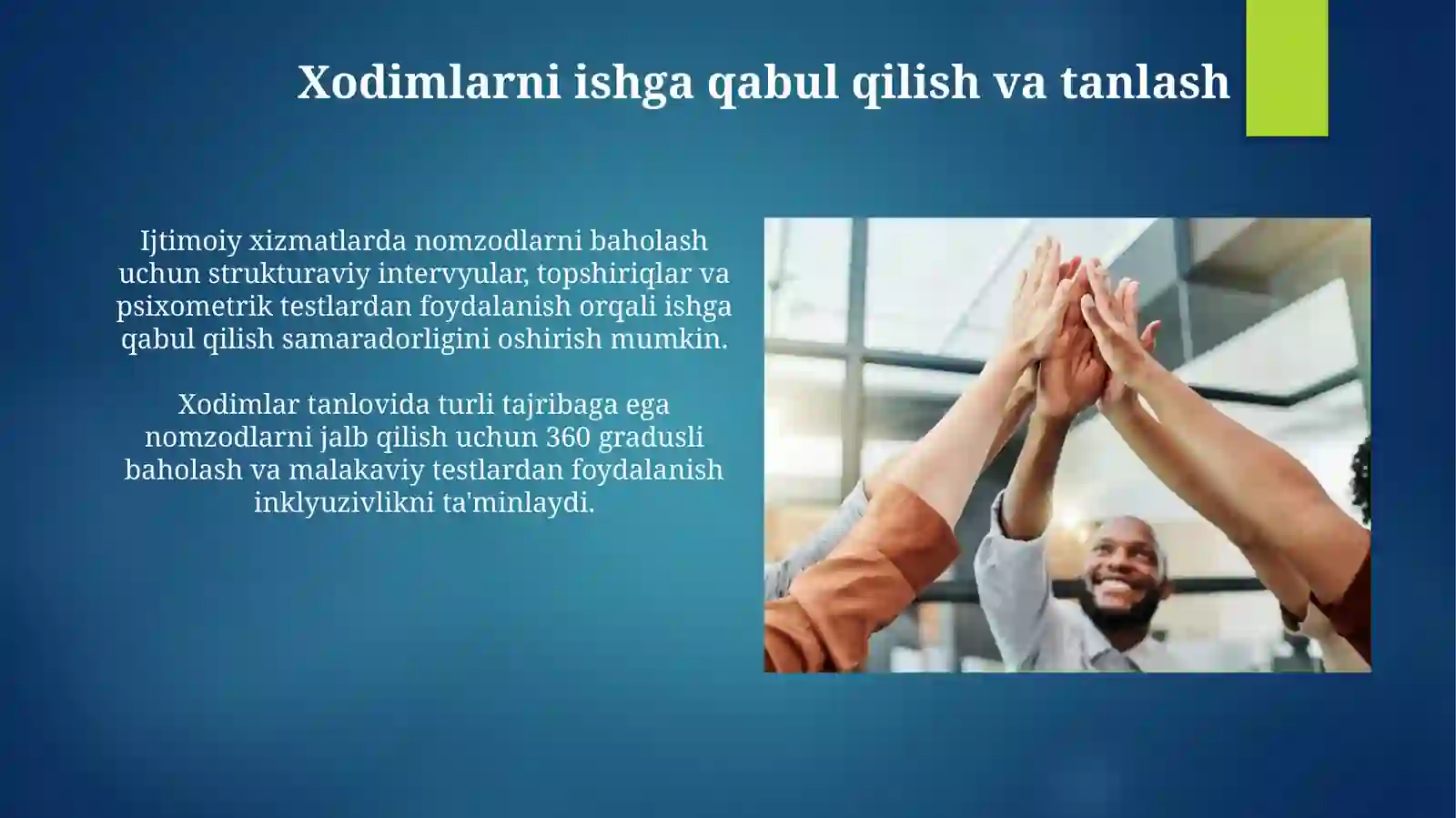 Xodimlarni ishga qabul qilish va tanlash

Ijtimoiy xizmatlarda nomzodlarni baholash uchun strukturaviy intervyular, topshiriqlar va psixometrik testlardan foydalanish orqali ishga qabul qilish samaradorligini oshirish mumkin.

Xodimlar tanlovida turli tajribaga ega nomzodlarni jalb qilish uchun 360 gradusli baholash va malakaviy testlardan foydalanish inklyuzivlikni ta'minlaydi.